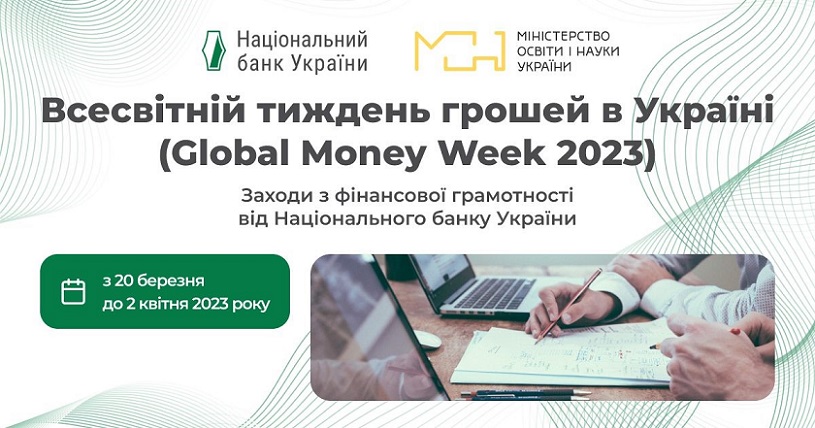 Національний банк України

МІНІСТЕРСТВО ОСВІТИ І НАУКИ УКРАЇНИ

Всесвітній тиждень грошей в Україні (Global Money Week 2023)

Заходи з фінансової грамотності від Національного банку України

з 20 березня до 2 квітня 2023 року